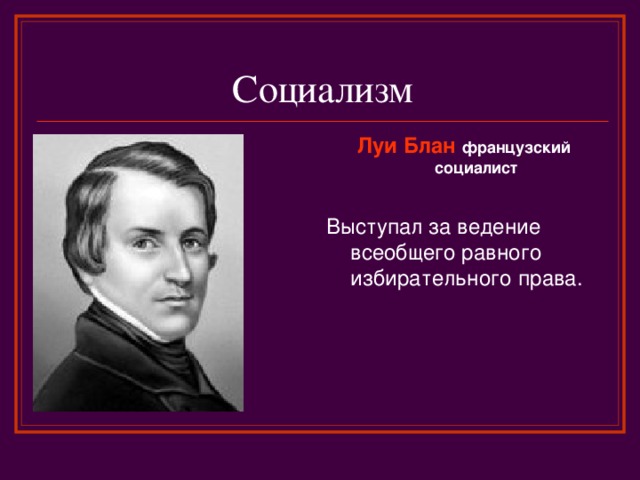 Социализм

Луи Блан французский социалист

Выступал за ведение всеобщего равного избирательного права.